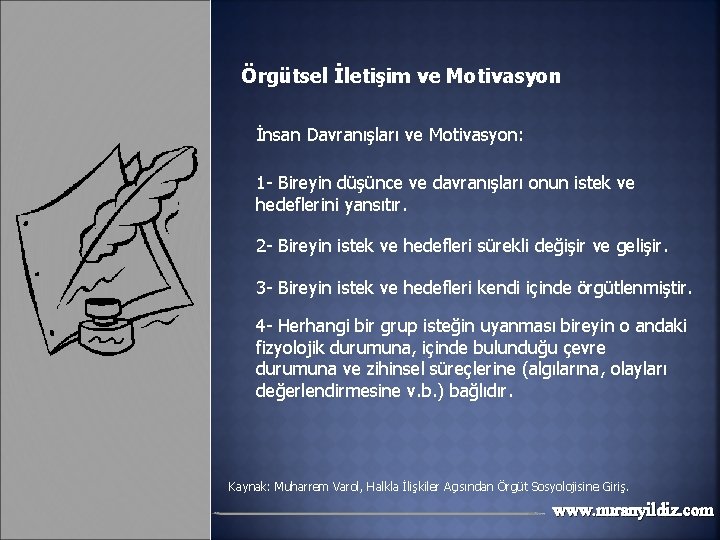 Örgütsel İletişim ve Motivasyon

İnsan Davranışları ve Motivasyon:

1- Bireyin düşünce ve davranışları onun istek ve hedeflerini yansıtır.

2- Bireyin istek ve hedefleri sürekli değişir ve gelişir.

3- Bireyin istek ve hedefleri kendi içinde örgütlenmiştir.

4- Herhangi bir grup isteğin uyanması bireyin o andaki fizyolojik durumuna, içinde bulunduğu çevre durumuna ve zihinsel süreçlerine (algılarına, olayları değerlendirmesine v.b.) bağlıdır.

Kaynak: Muharrem Varol, Halkla İlişkiler Açısından Örgüt Sosyolojisine Giriş.

www.muranyildiz.com